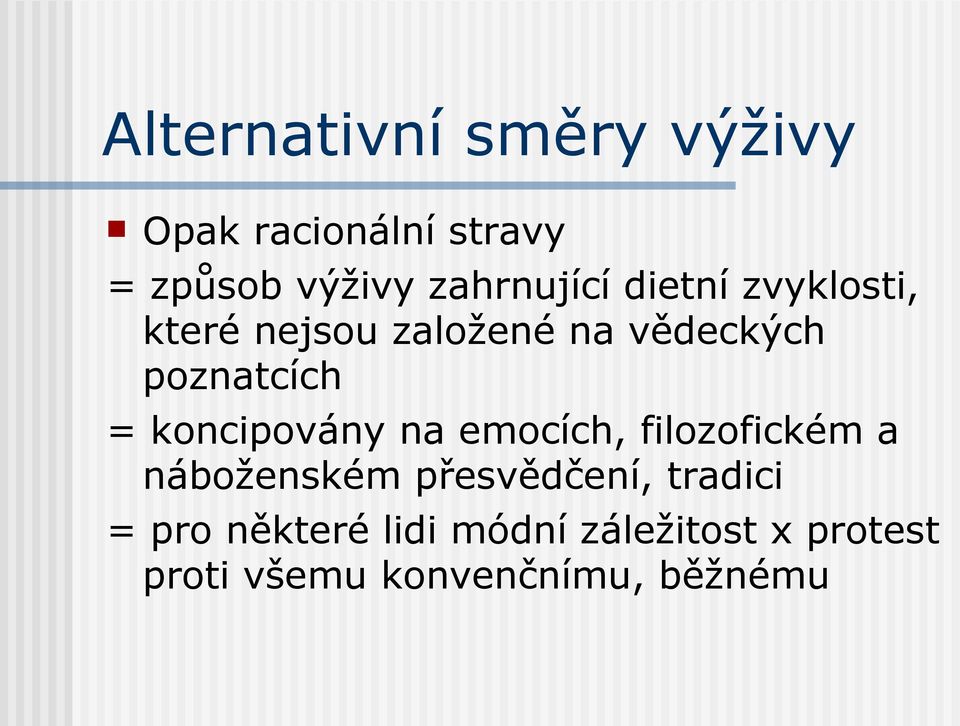 Alternativní směry výživy

Opak racionální stravy

= způsob výživy zahrnující dietní zvyklosti, které nejsou založené na vědeckých poznatcích

= koncipovány na emocích, filozofickém a náboženském přesvědčení, tradici

= pro některé lidi módní záležitost x protest proti všemu konvenčnímu, běžnému